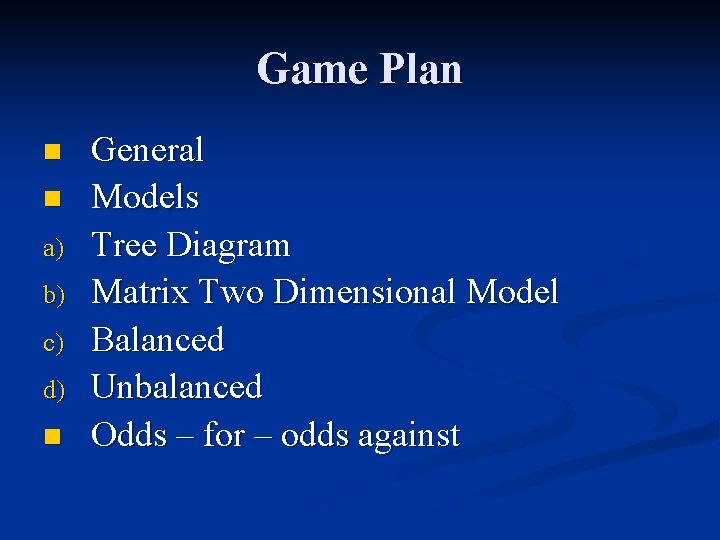 Game Plan

- General
- Models
a) Tree Diagram
b) Matrix Two Dimensional Model
c) Balanced
d) Unbalanced
- Odds – for – odds against